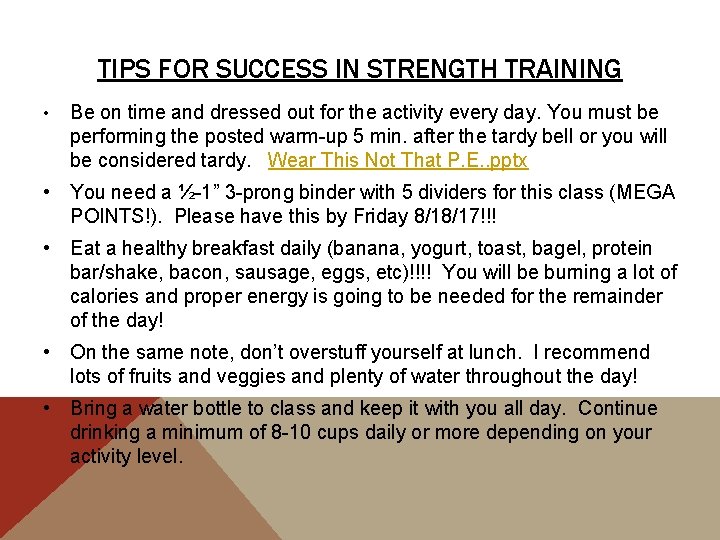 TIPS FOR SUCCESS IN STRENGTH TRAINING

• Be on time and dressed out for the activity every day. You must be performing the posted warm-up 5 min. after the tardy bell or you will be considered tardy. Wear This Not That P.E..pptx

• You need a ½-1" 3-prong binder with 5 dividers for this class (MEGA POINTS!). Please have this by Friday 8/18/17!!!

• Eat a healthy breakfast daily (banana, yogurt, toast, bagel, protein bar/shake, bacon, sausage, eggs, etc)!!!! You will be burning a lot of calories and proper energy is going to be needed for the remainder of the day!

• On the same note, don't overstuff yourself at lunch. I recommend lots of fruits and veggies and plenty of water throughout the day!

• Bring a water bottle to class and keep it with you all day. Continue drinking a minimum of 8-10 cups daily or more depending on your activity level.